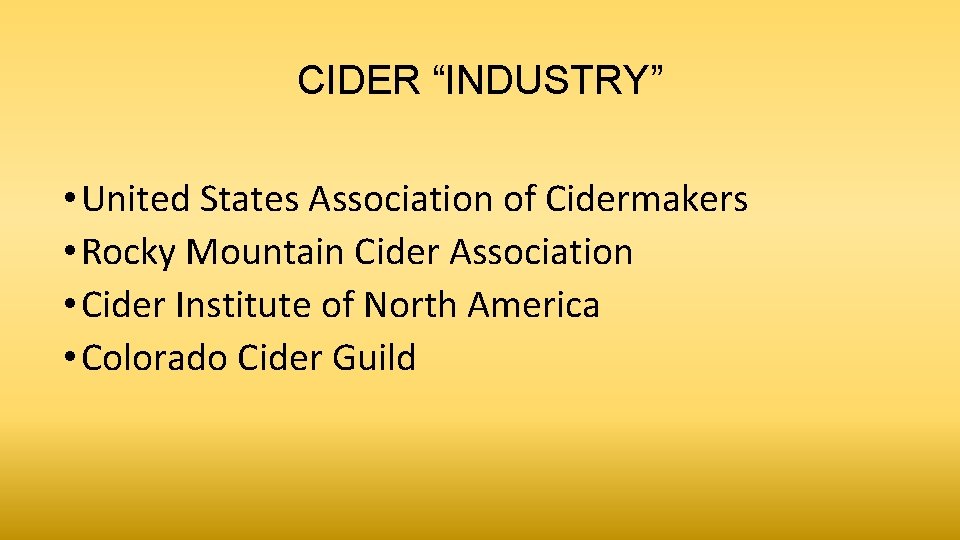 CIDER “INDUSTRY”

• United States Association of Cidermakers
• Rocky Mountain Cider Association
• Cider Institute of North America
• Colorado Cider Guild